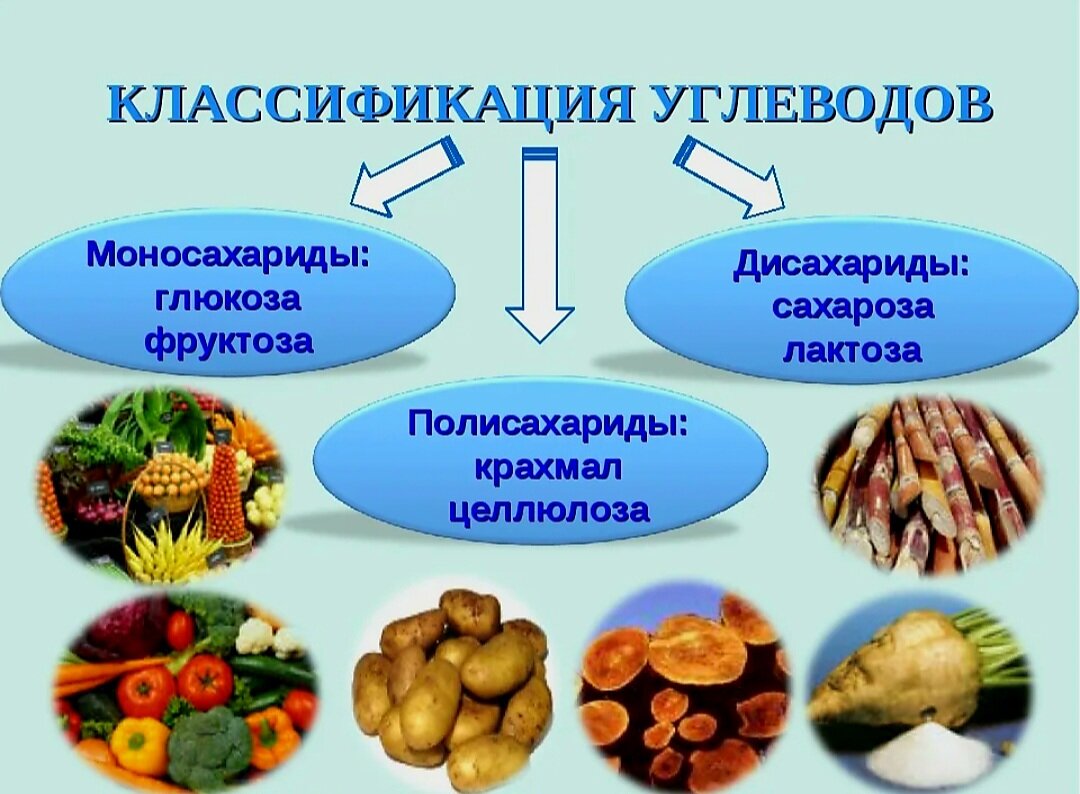 КЛАССИФИКАЦИЯ УГЛЕВОДОВ

Моносахариды:
глюкоза
фруктоза

Полисахариды:
крахмал
целлюлоза

Дисахариды:
сахароза
лактоза